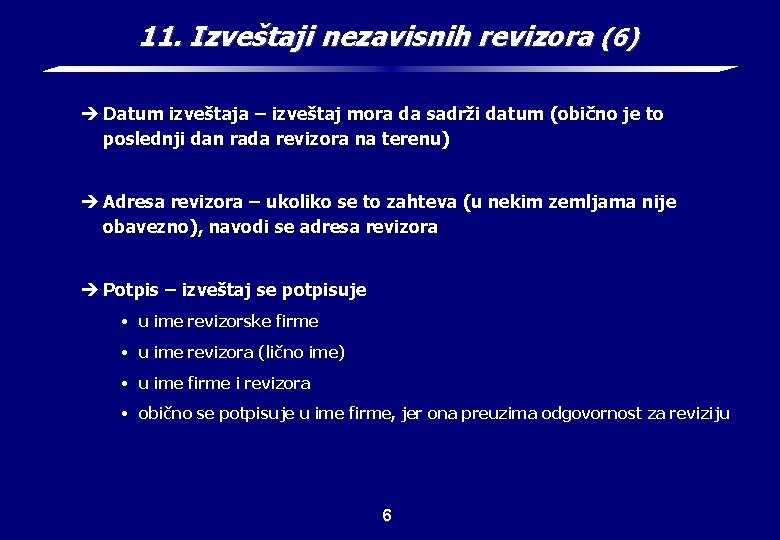 11. Izveštaji nezavisnih revizora (6)

➔ Datum izveštaja – izveštaj mora da sadrži datum (obično je to poslednji dan rada revizora na terenu)

➔ Adresa revizora – ukoliko se to zahteva (u nekim zemljama nije obavezno), navodi se adresa revizora

➔ Potpis – izveštaj se potpisuje
• u ime revizorske firme
• u ime revizora (lično ime)
• u ime firme i revizora
• obično se potpisuje u ime firme, jer ona preuzima odgovornost za reviziju

6